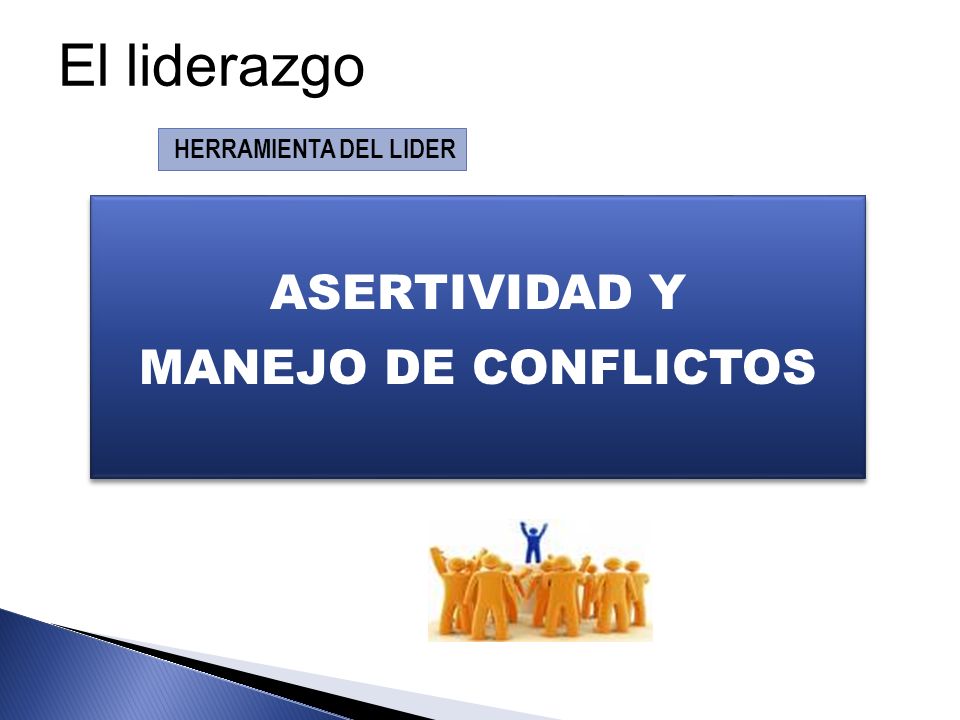 El liderazgo

HERRAMIENTA DEL LIDER

ASERTIVIDAD Y
MANEJO DE CONFLICTOS